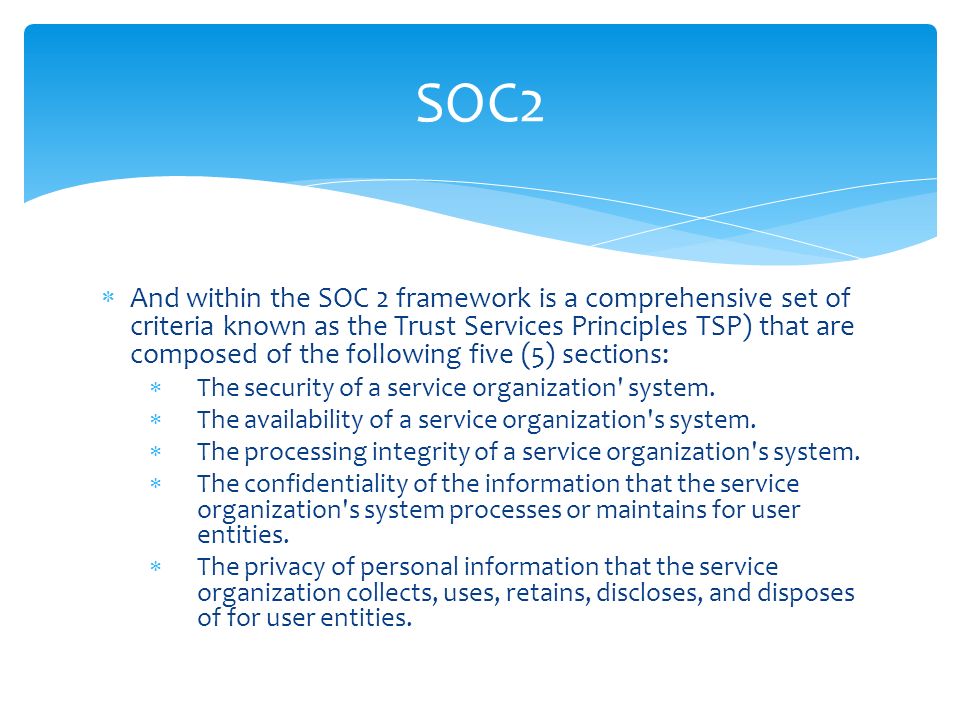 SOC2

* And within the SOC 2 framework is a comprehensive set of criteria known as the Trust Services Principles TSP) that are composed of the following five (5) sections:
  * The security of a service organization' system.
  * The availability of a service organization's system.
  * The processing integrity of a service organization's system.
  * The confidentiality of the information that the service organization's system processes or maintains for user entities.
  * The privacy of personal information that the service organization collects, uses, retains, discloses, and disposes of for user entities.